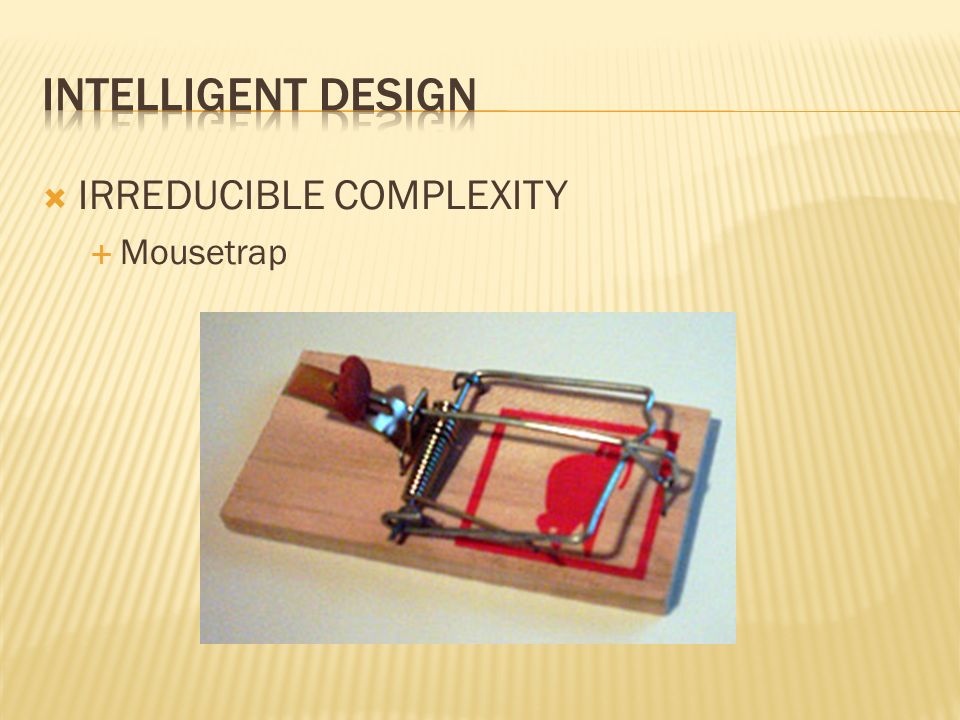 INTELLIGENT DESIGN

IRREDUCIBLE COMPLEXITY

Mousetrap